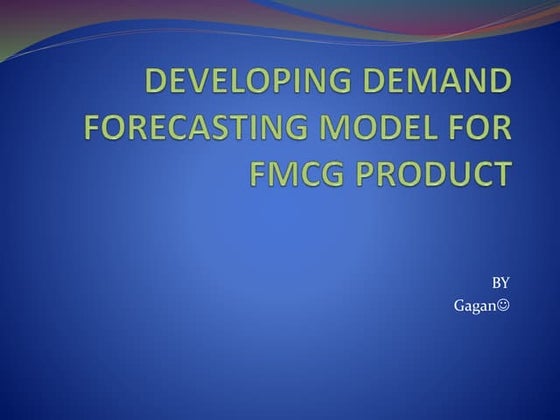 DEVELOPING DEMAND FORECASTING MODEL FOR FMCG PRODUCT

BY
Gagan☺